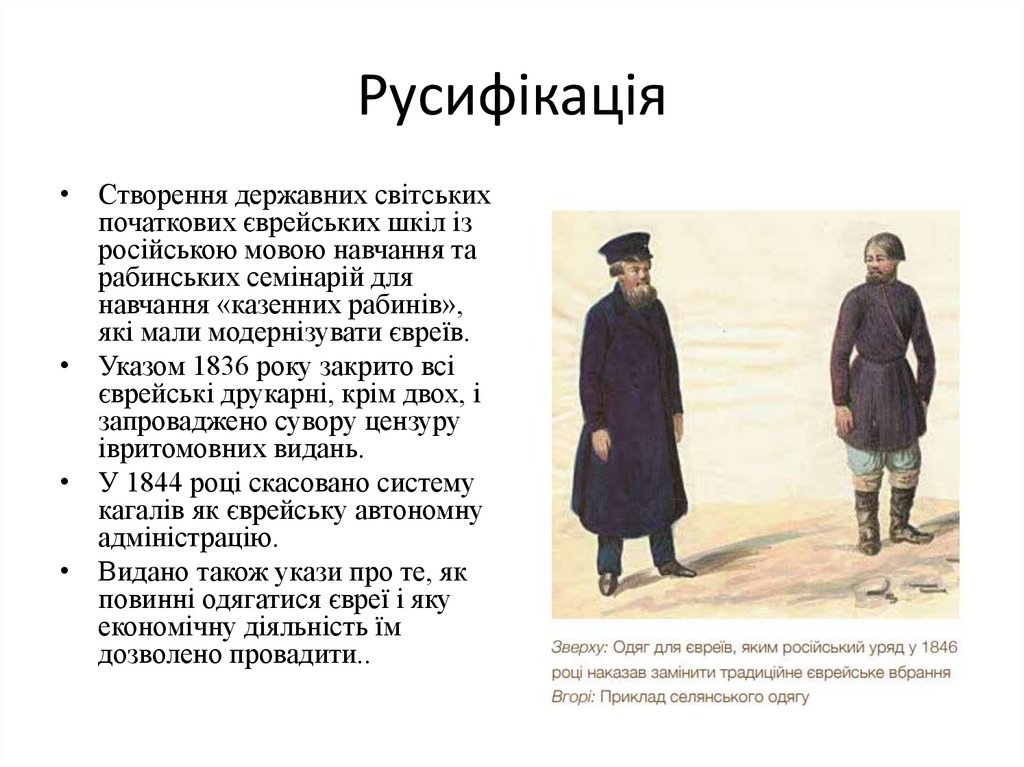 Русифікація

• Створення державних світських початкових єврейських шкіл із російською мовою навчання та рабинських семінарій для навчання «казенних рабинів», які мали модернізувати євреїв.
• Указом 1836 року закрито всі єврейські друкарні, крім двох, і запроваджено сувору цензуру івритомовних видань.
• У 1844 році скасовано систему кагалів як єврейську автономну адміністрацію.
• Видано також укази про те, як повинні одягатися євреї і яку економічну діяльність їм дозволено провадити..

Зверху: Одяг для євреїв, яким російський уряд у 1846 році наказав замінити традиційне єврейське вбрання
Вгорі: Приклад селянського одягу